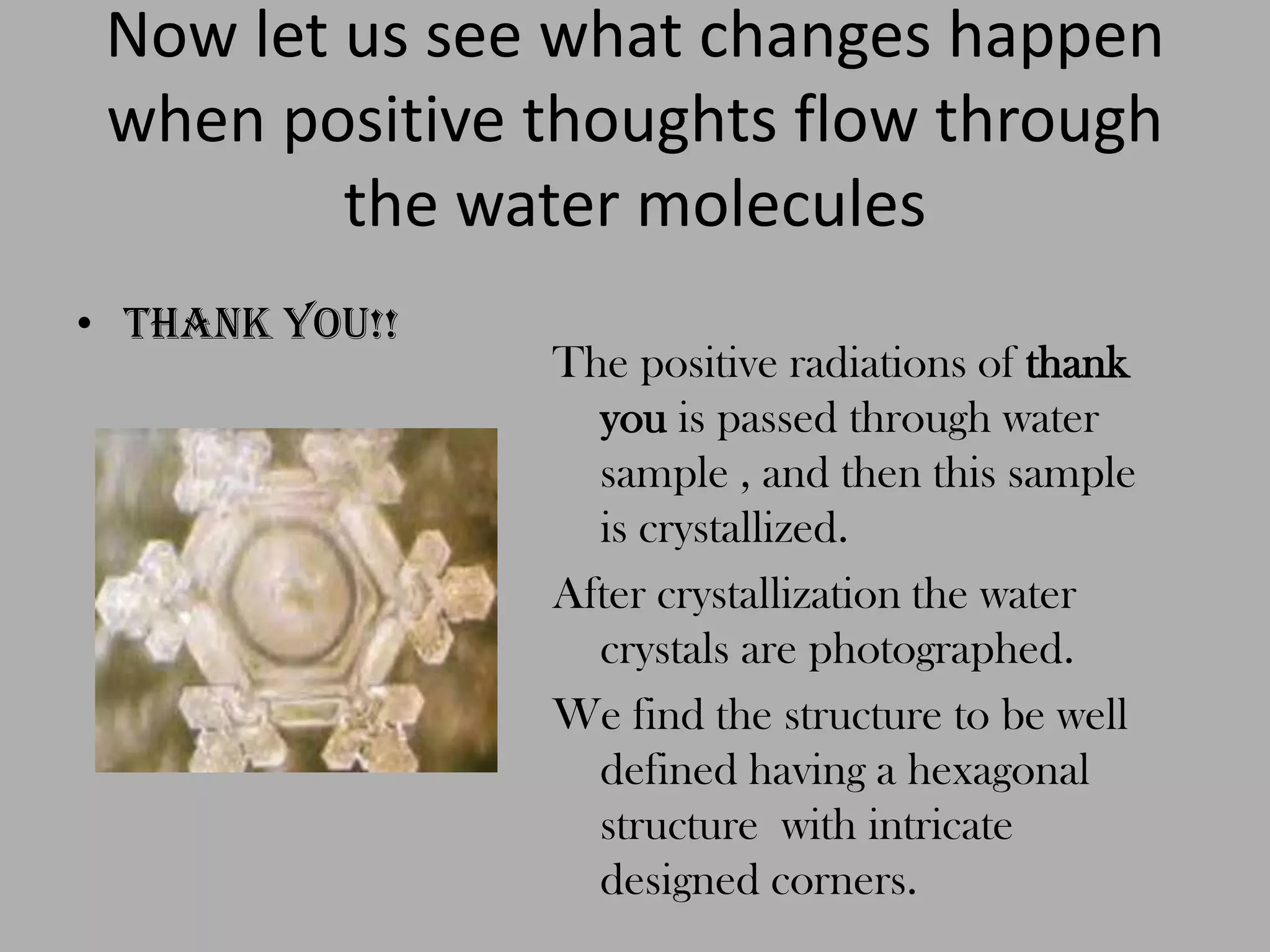 Now let us see what changes happen when positive thoughts flow through the water molecules

• THANK YOU!!

The positive radiations of thank you is passed through water sample , and then this sample is crystallized.

After crystallization the water crystals are photographed.

We find the structure to be well defined having a hexagonal structure  with intricate designed corners.